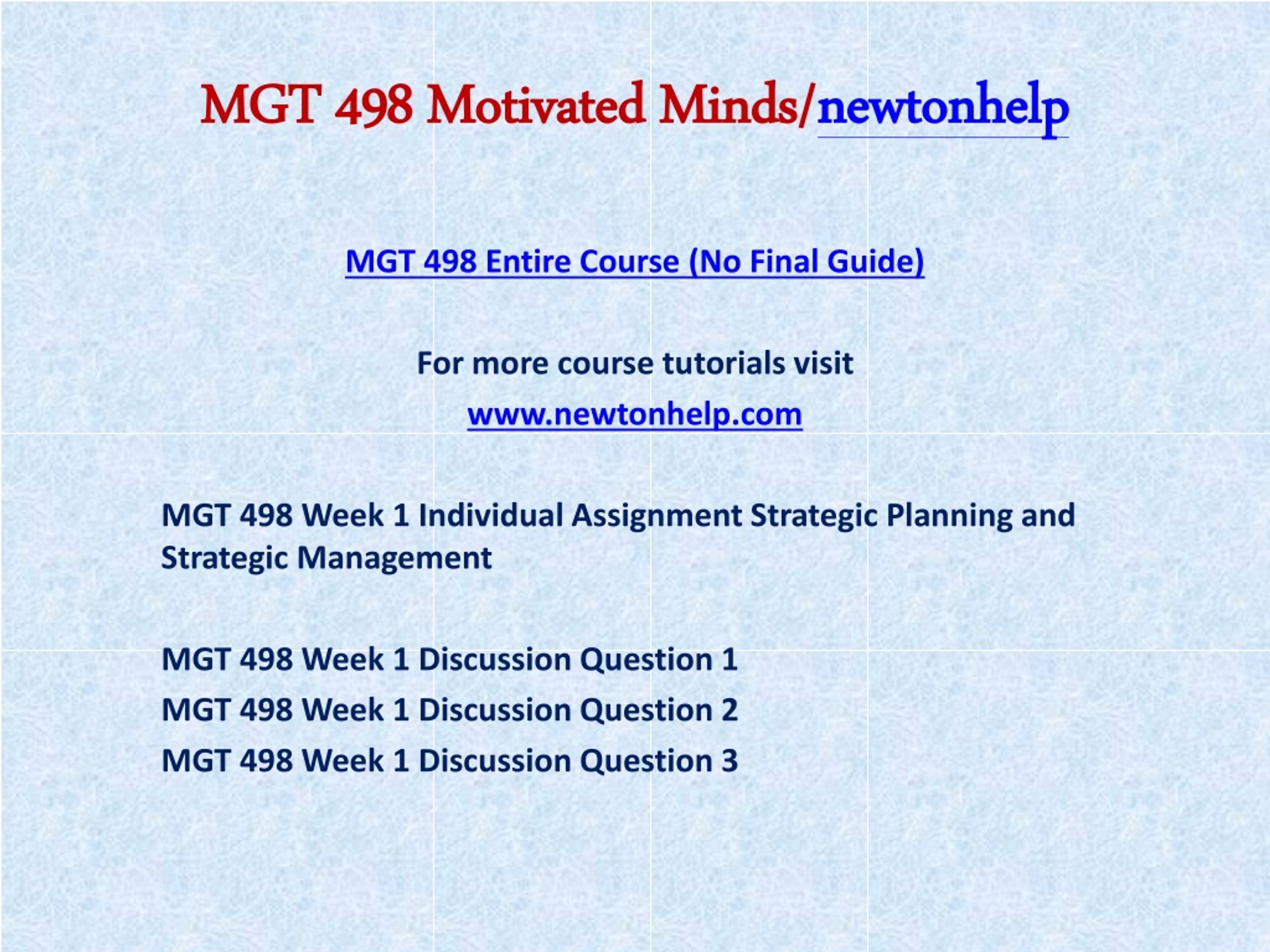 MGT 498 Motivated Minds/newtonhelp

MGT 498 Entire Course (No Final Guide)

For more course tutorials visit

www.newtonhelp.com

MGT 498 Week 1 Individual Assignment Strategic Planning and Strategic Management

MGT 498 Week 1 Discussion Question 1
MGT 498 Week 1 Discussion Question 2
MGT 498 Week 1 Discussion Question 3